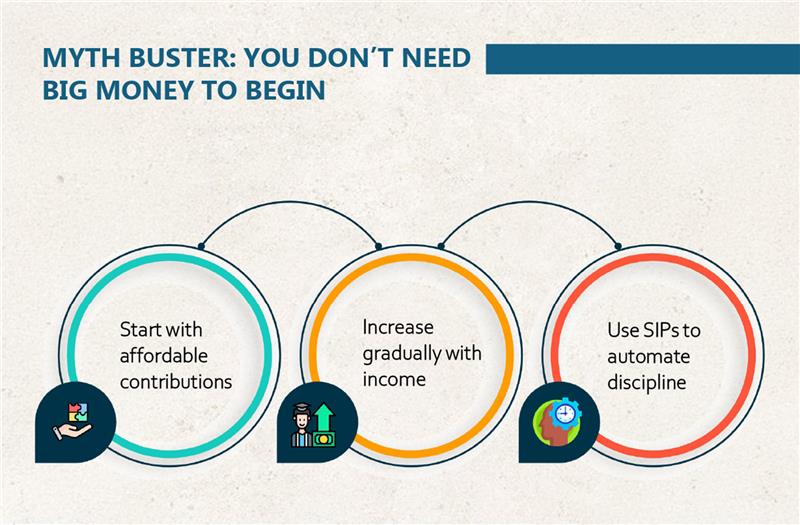 MYTH BUSTER: YOU DON'T NEED BIG MONEY TO BEGIN

Start with affordable contributions

Increase gradually with income

Use SIPs to automate discipline